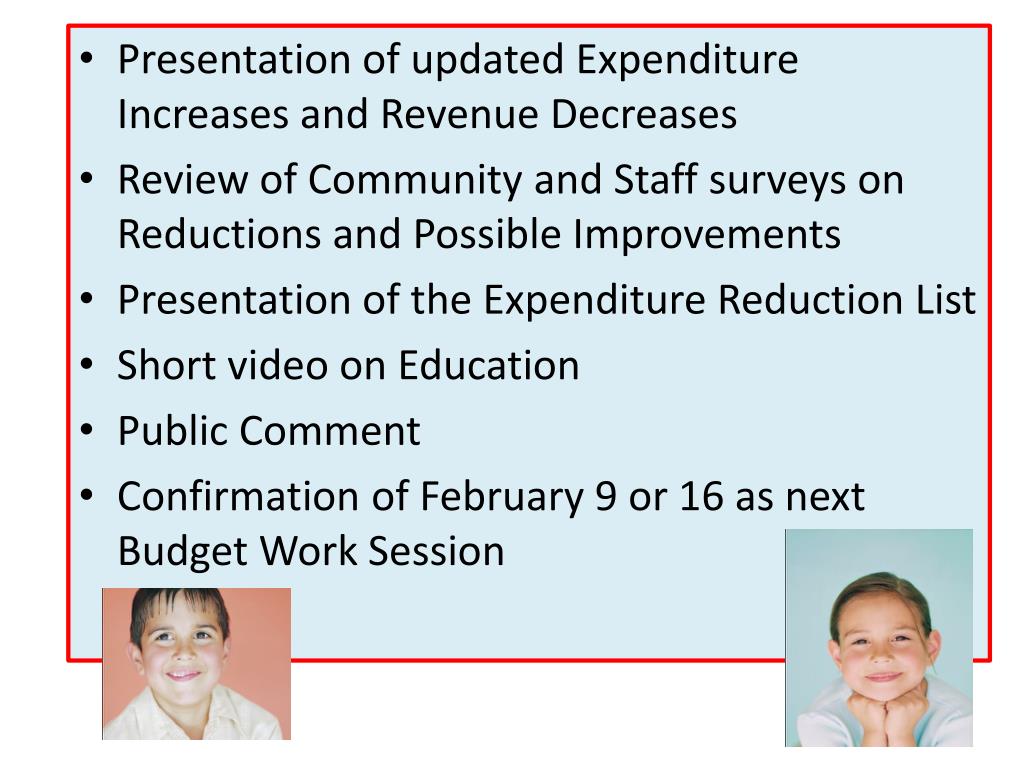 • Presentation of updated Expenditure Increases and Revenue Decreases
• Review of Community and Staff surveys on Reductions and Possible Improvements
• Presentation of the Expenditure Reduction List
• Short video on Education
• Public Comment
• Confirmation of February 9 or 16 as next Budget Work Session